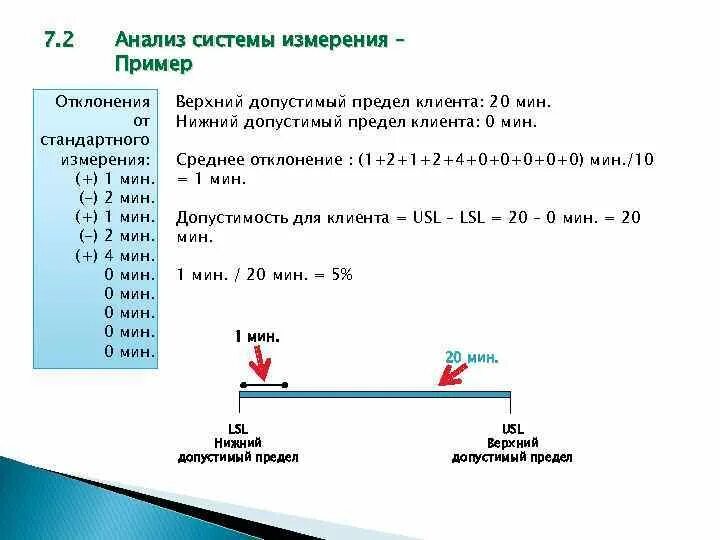 7.2 Анализ системы измерения – Пример

Отклонения от стандартного измерения:
(+) 1 мин.
(–) 2 мин.
(+) 1 мин.
(–) 2 мин.
(+) 4 мин.
0 мин.
0 мин.
0 мин.
0 мин.
0 мин.

Верхний допустимый предел клиента: 20 мин.
Нижний допустимый предел клиента: 0 мин.

Среднее отклонение : (1+2+1+2+4+0+0+0+0+0) мин./10 = 1 мин.

Допустимость для клиента = USL – LSL = 20 – 0 мин. = 20 мин.

1 мин. / 20 мин. = 5%

1 мин.

20 мин.

LSL
Нижний
допустимый предел

USL
Верхний
допустимый предел